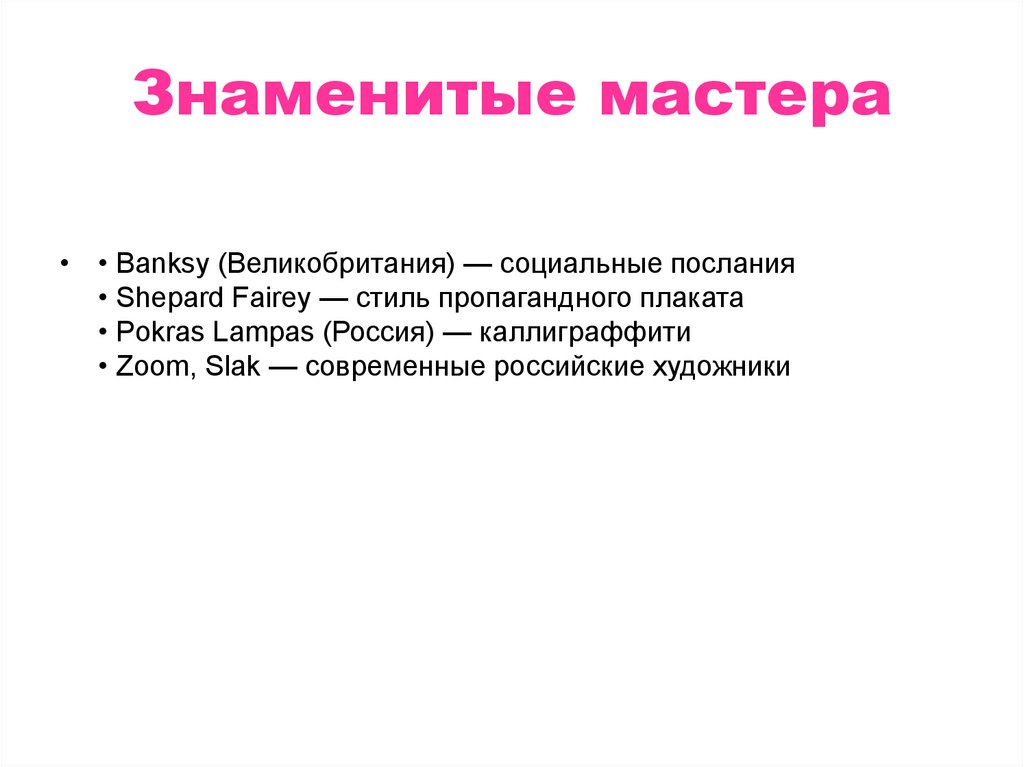 Знаменитые мастера

• • Banksy (Великобритания) — социальные послания
• Shepard Fairey — стиль пропагандного плаката
• Pokras Lampas (Россия) — каллиграффити
• Zoom, Slak — современные российские художники